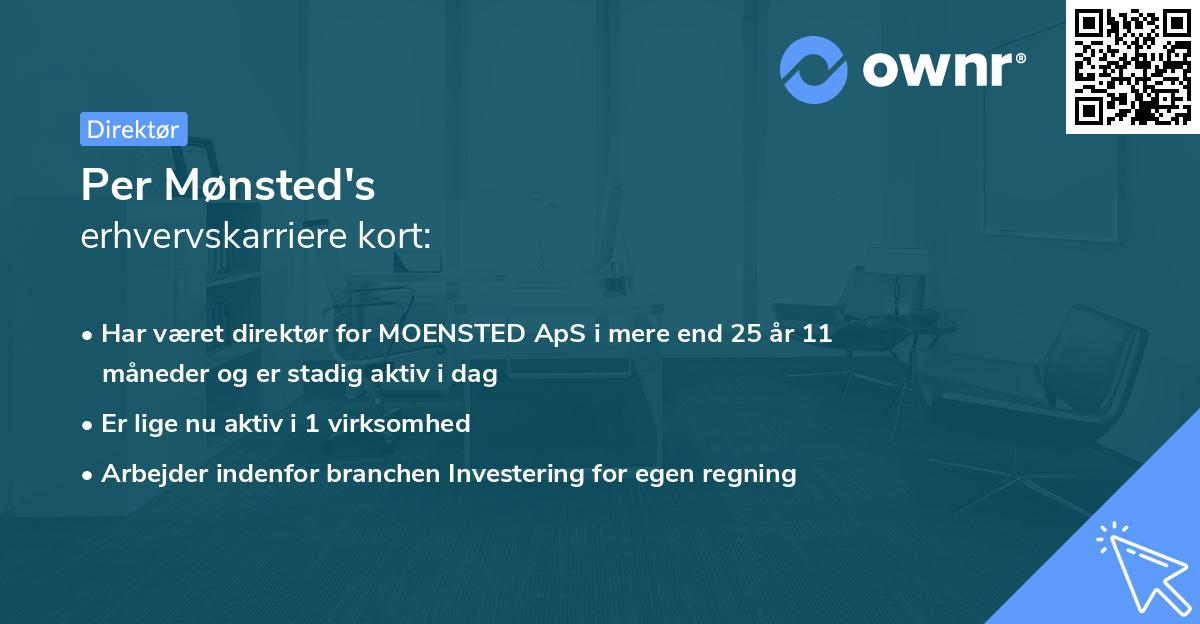 ownr®

Direktør

Per Mønsted's
erhvervskarriere kort:

• Har været direktør for MOENSTED ApS i mere end 25 år 11 måneder og er stadig aktiv i dag
• Er lige nu aktiv i 1 virksomhed
• Arbejder indenfor branchen Investering for egen regning